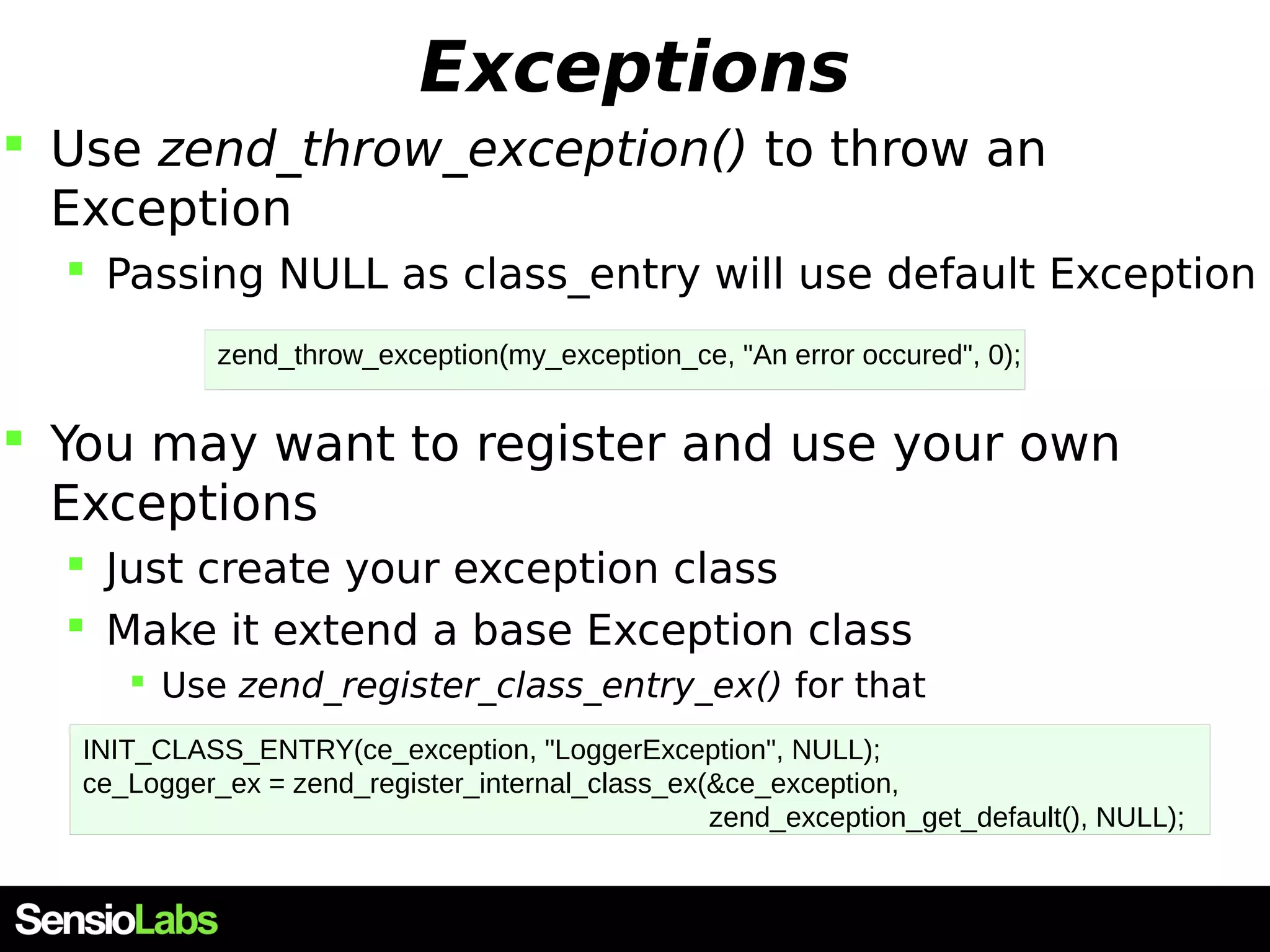 Exceptions

Use zend_throw_exception() to throw an Exception

Passing NULL as class_entry will use default Exception

zend_throw_exception(my_exception_ce, "An error occured", 0);

You may want to register and use your own Exceptions

Just create your exception class

Make it extend a base Exception class

Use zend_register_class_entry_ex() for that

INIT_CLASS_ENTRY(ce_exception, "LoggerException", NULL);
ce_Logger_ex = zend_register_internal_class_ex(&ce_exception,
zend_exception_get_default(), NULL);

SensioLabs